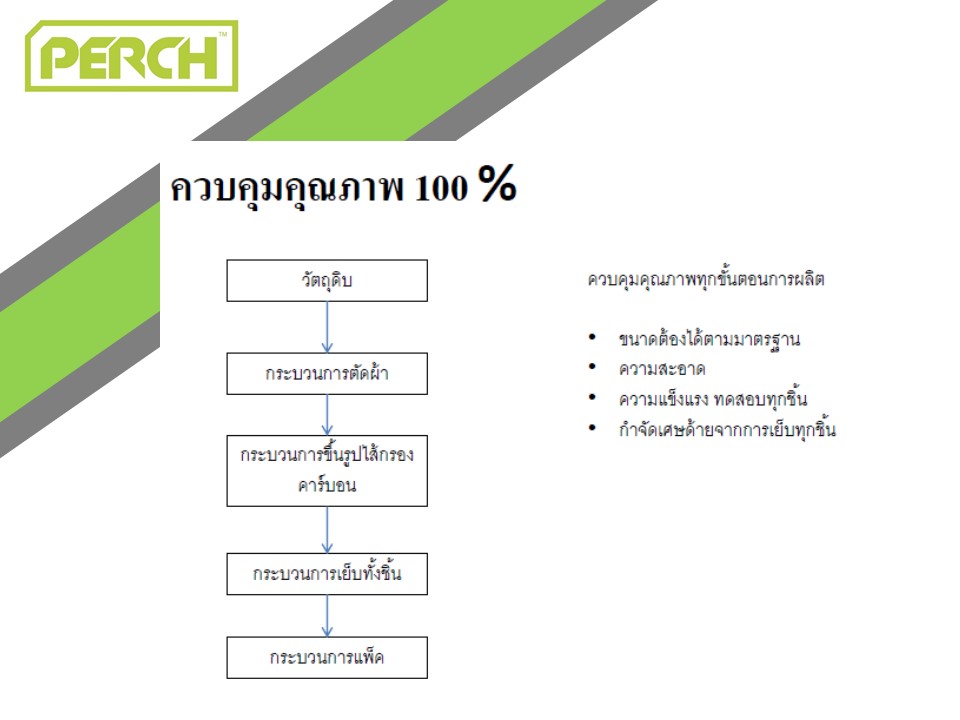 PERCH™

ควบคุมคุณภาพ 100 %

วัตถุดิบ

กระบวนการตัดผ้า

กระบวนการขึ้นรูปไส้กรองคาร์บอน

กระบวนการเย็บทั้งชิ้น

กระบวนการแพ็ค

ควบคุมคุณภาพทุกขั้นตอนการผลิต

• ขนาดต้องได้ตามมาตรฐาน
• ความสะอาด
• ความแข็งแรง ทดสอบทุกชิ้น
• กำจัดเศษด้ายจากการเย็บทุกชิ้น